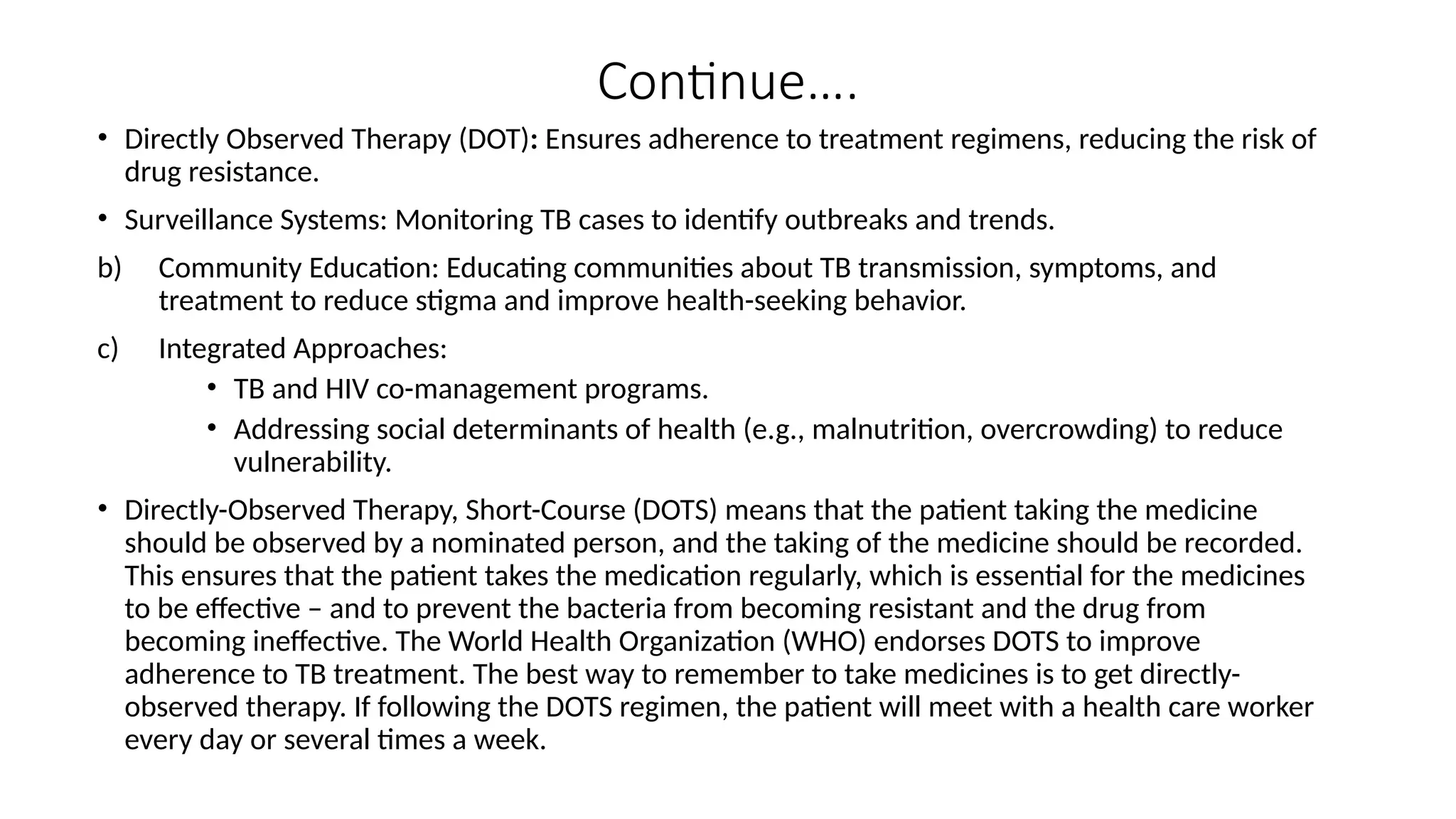 Continue….

• Directly Observed Therapy (DOT): Ensures adherence to treatment regimens, reducing the risk of drug resistance.

• Surveillance Systems: Monitoring TB cases to identify outbreaks and trends.

b) Community Education: Educating communities about TB transmission, symptoms, and treatment to reduce stigma and improve health-seeking behavior.

c) Integrated Approaches:

• TB and HIV co-management programs.

• Addressing social determinants of health (e.g., malnutrition, overcrowding) to reduce vulnerability.

• Directly-Observed Therapy, Short-Course (DOTS) means that the patient taking the medicine should be observed by a nominated person, and the taking of the medicine should be recorded. This ensures that the patient takes the medication regularly, which is essential for the medicines to be effective – and to prevent the bacteria from becoming resistant and the drug from becoming ineffective. The World Health Organization (WHO) endorses DOTS to improve adherence to TB treatment. The best way to remember to take medicines is to get directly-observed therapy. If following the DOTS regimen, the patient will meet with a health care worker every day or several times a week.